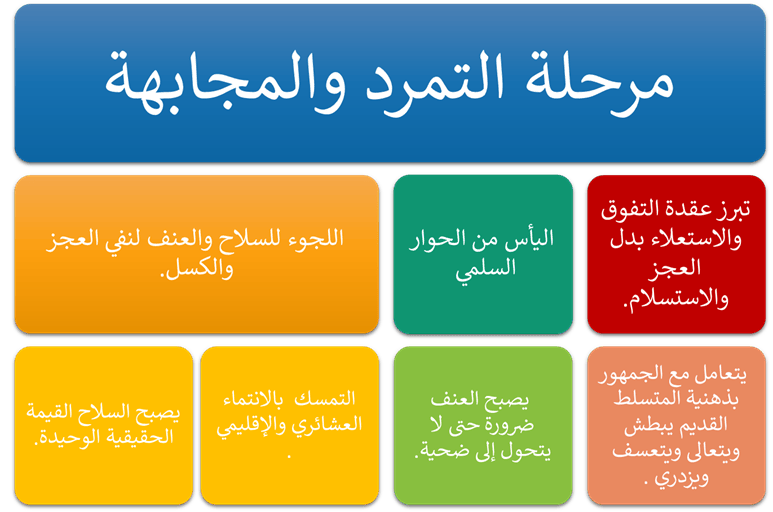 مرحلة التمرد والمجابهة

تبرز عقدة التفوق والاستعلاء بدل العجز والاستسلام.

اليأس من الحوار السلمي

اللجوء للسلاح والعنف لنفي العجز والكسل.

يتعامل مع الجمهور بذهنية المتسلط القديم يبطش ويتعالى ويتعسف ويزدري .

يصبح العنف ضرورة حتى لا يتحول إلى ضحية.

التمسك بالانتماء العشائري والإقليمي .

يصبح السلاح القيمة الحقيقية الوحيدة.